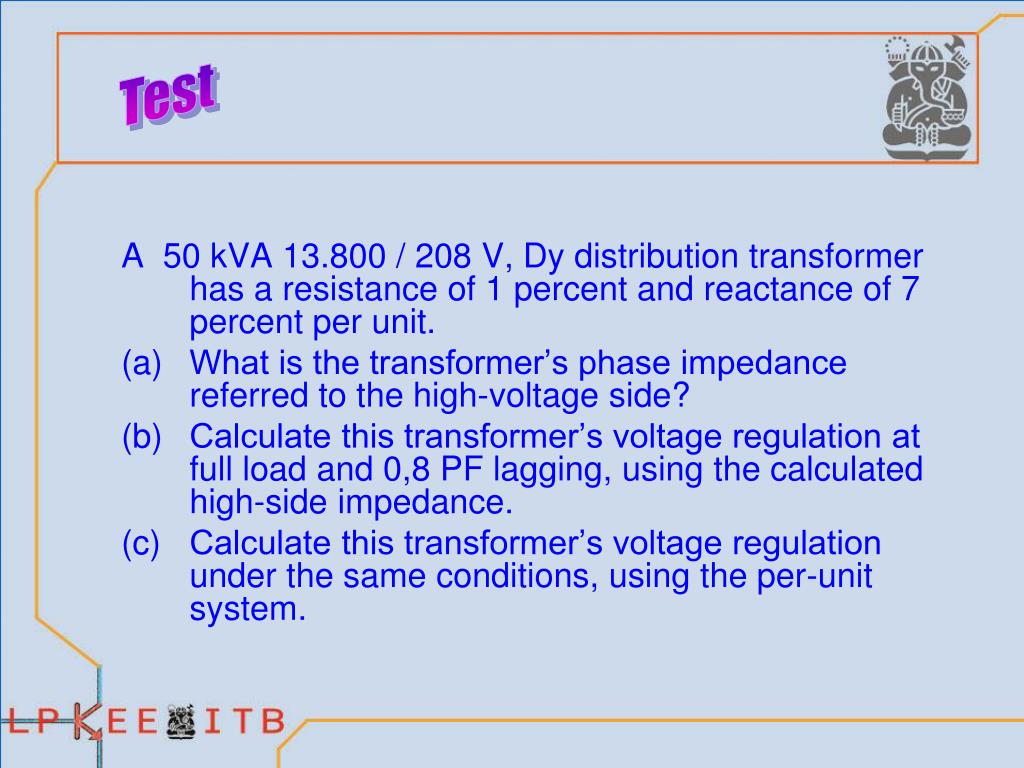 Test

A 50 kVA 13.800 / 208 V, Dy distribution transformer has a resistance of 1 percent and reactance of 7 percent per unit.

(a) What is the transformer’s phase impedance referred to the high-voltage side?

(b) Calculate this transformer’s voltage regulation at full load and 0,8 PF lagging, using the calculated high-side impedance.

(c) Calculate this transformer’s voltage regulation under the same conditions, using the per-unit system.

LPKEE ITB